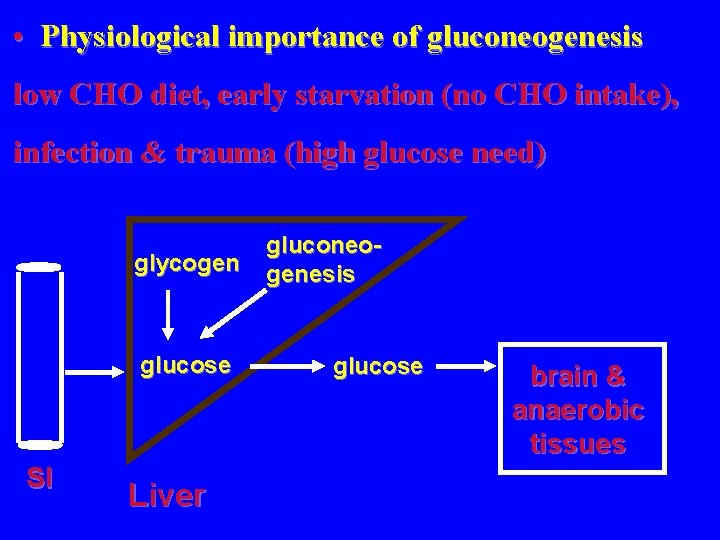 • Physiological importance of gluconeogenesis

low CHO diet, early starvation (no CHO intake), infection & trauma (high glucose need)

glycogen

gluconeogenesis

glucose

glucose

brain & anaerobic tissues

SI

Liver